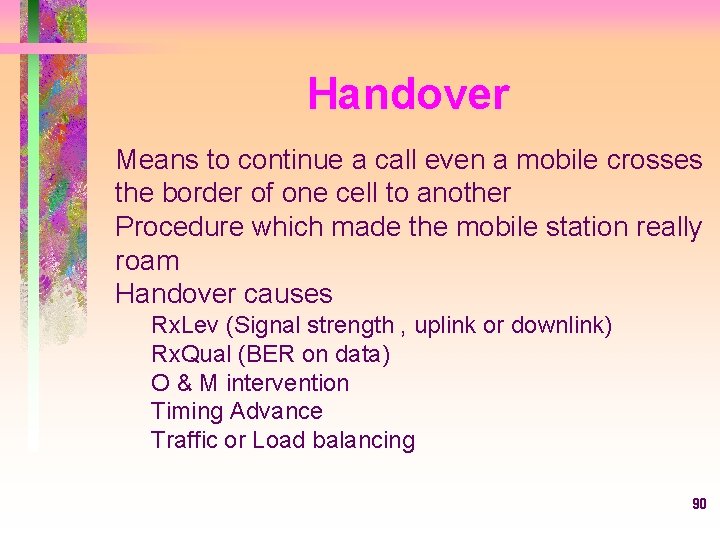 Handover

Means to continue a call even a mobile crosses the border of one cell to another

Procedure which made the mobile station really roam

Handover causes

RxLev (Signal strength , uplink or downlink)

RxQual (BER on data)

O & M intervention

Timing Advance

Traffic or Load balancing

90